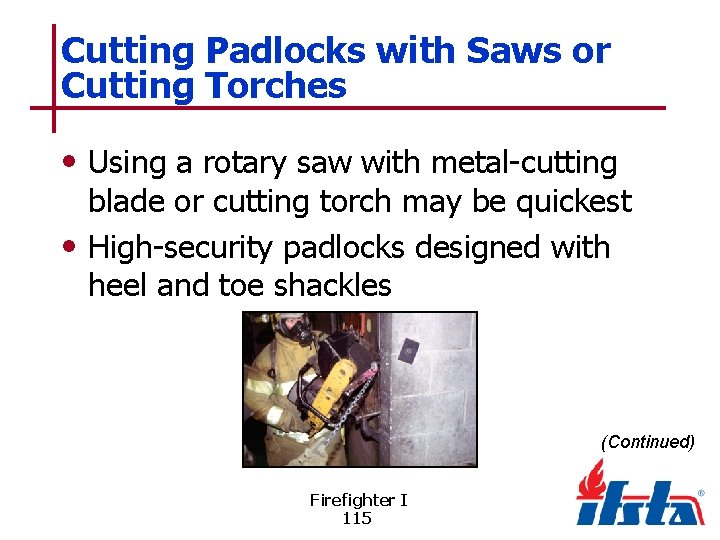 Cutting Padlocks with Saws or Cutting Torches

• Using a rotary saw with metal-cutting blade or cutting torch may be quickest

• High-security padlocks designed with heel and toe shackles

(Continued)

Firefighter I
115

ifsta®